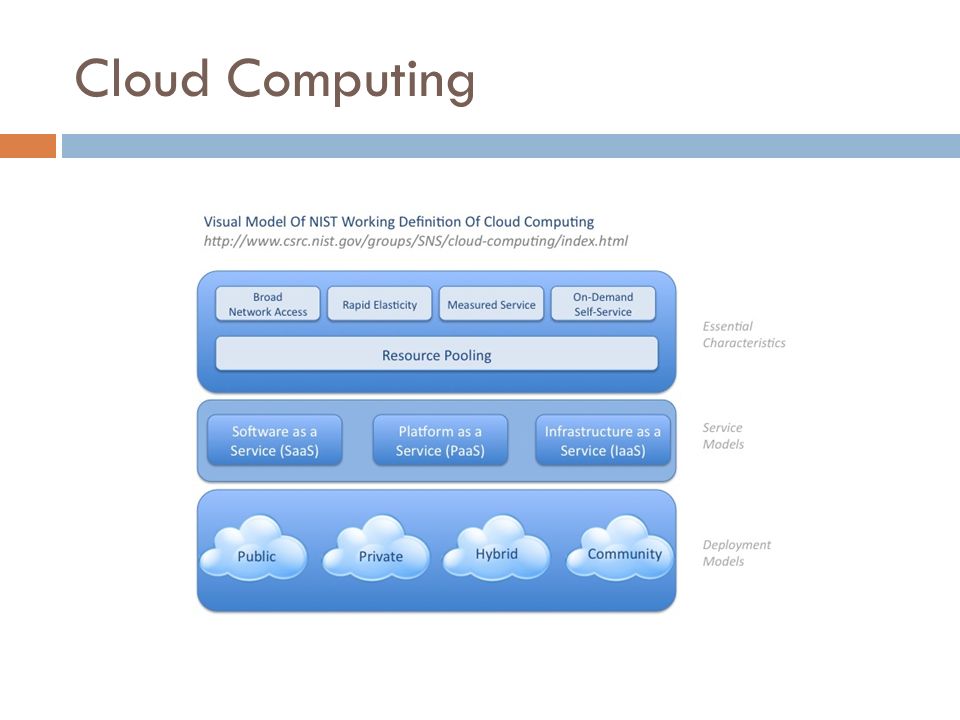 Cloud Computing

Visual Model Of NIST Working Definition Of Cloud Computing
http://www.csrc.nist.gov/groups/SNS/cloud-computing/index.html

Broad Network Access

Rapid Elasticity

Measured Service

On-Demand Self-Service

Resource Pooling

Essential Characteristics

Software as a Service (SaaS)

Platform as a Service (PaaS)

Infrastructure as a Service (IaaS)

Service Models

Public

Private

Hybrid

Community

Deployment Models